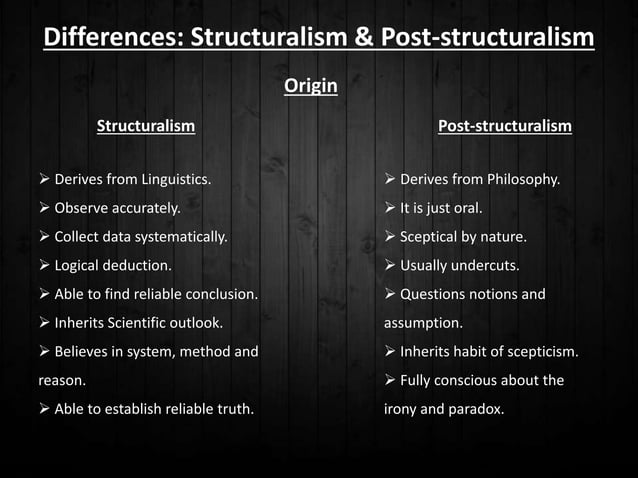 Differences: Structuralism & Post-structuralism

Origin

Structuralism

➢ Derives from Linguistics.
➢ Observe accurately.
➢ Collect data systematically.
➢ Logical deduction.
➢ Able to find reliable conclusion.
➢ Inherits Scientific outlook.
➢ Believes in system, method and reason.
➢ Able to establish reliable truth.

Post-structuralism

➢ Derives from Philosophy.
➢ It is just oral.
➢ Sceptical by nature.
➢ Usually undercuts.
➢ Questions notions and assumption.
➢ Inherits habit of scepticism.
➢ Fully conscious about the irony and paradox.